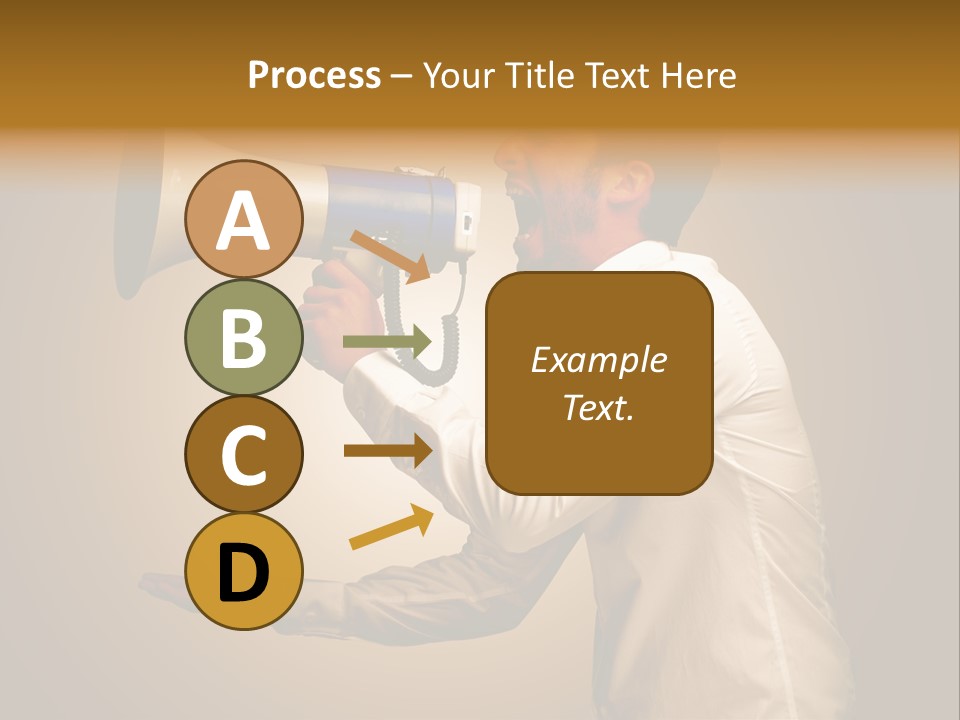 Process – Your Title Text Here

A

B

C

D

Example Text.